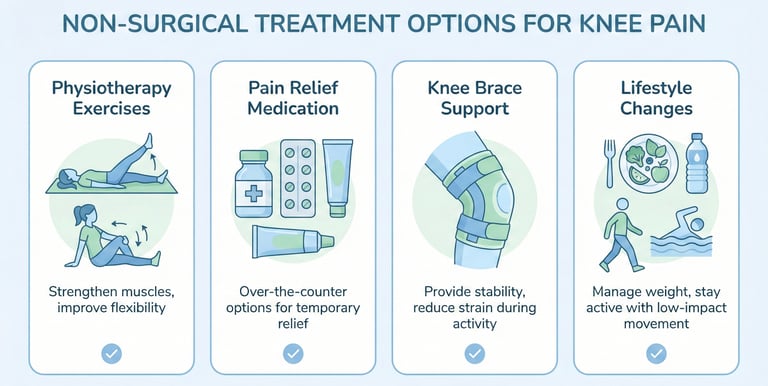 NON-SURGICAL TREATMENT OPTIONS FOR KNEE PAIN

Physiotherapy Exercises

Strengthen muscles, improve flexibility

Pain Relief Medication

Over-the-counter options for temporary relief

Knee Brace Support

Provide stability, reduce strain during activity

Lifestyle Changes

Manage weight, stay active with low-impact movement